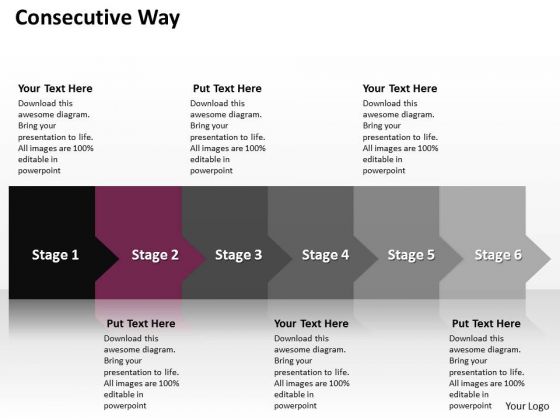 Consecutive Way

Your Text Here
Download this awesome diagram. Bring your presentation to life. All images are 100% editable in powerpoint

Put Text Here
Download this awesome diagram. Bring your presentation to life. All images are 100% editable in powerpoint

Your Text Here
Download this awesome diagram. Bring your presentation to life. All images are 100% editable in powerpoint

Stage 1
Stage 2
Stage 3
Stage 4
Stage 5
Stage 6

Put Text Here
Download this awesome diagram. Bring your presentation to life. All images are 100% editable in powerpoint

Your Text Here
Download this awesome diagram. Bring your presentation to life. All images are 100% editable in powerpoint

Put Text Here
Download this awesome diagram. Bring your presentation to life. All images are 100% editable in powerpoint

Your Logo